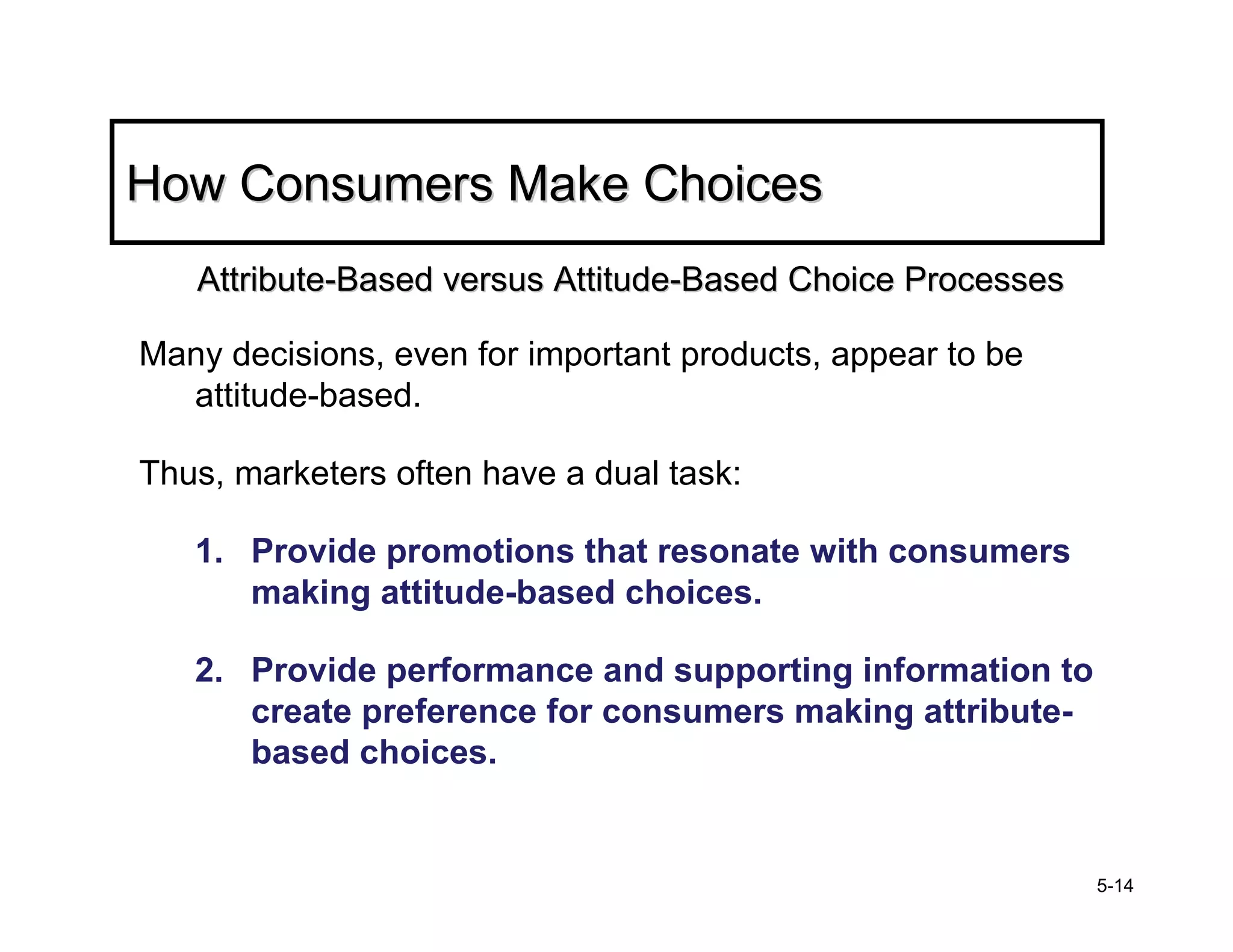 How Consumers Make Choices

Attribute-Based versus Attitude-Based Choice Processes

Many decisions, even for important products, appear to be attitude-based.

Thus, marketers often have a dual task:

1. Provide promotions that resonate with consumers making attitude-based choices.

2. Provide performance and supporting information to create preference for consumers making attribute-based choices.

5-14